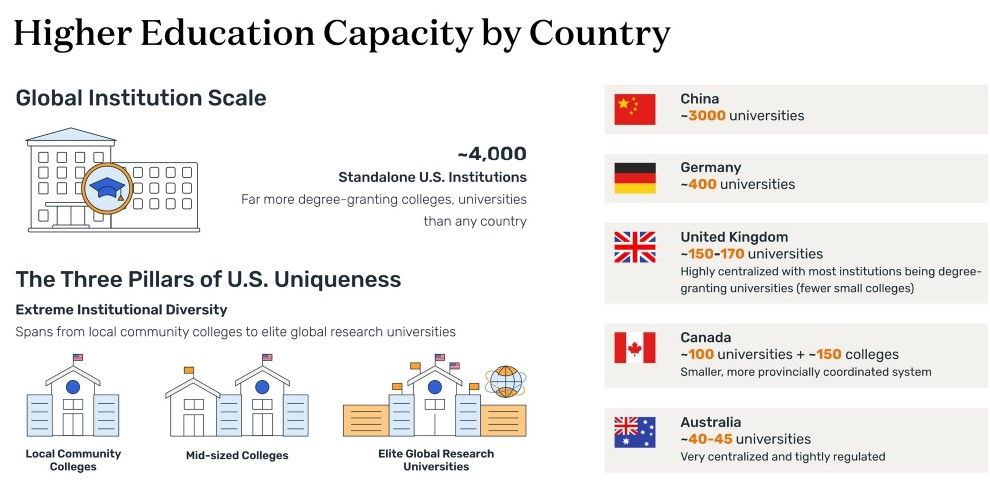 Higher Education Capacity by Country

Global Institution Scale

~4,000
Standalone U.S. Institutions
Far more degree-granting colleges, universities than any country

The Three Pillars of U.S. Uniqueness

Extreme Institutional Diversity
Spans from local community colleges to elite global research universities

Local Community Colleges

Mid-sized Colleges

Elite Global Research Universities

China
~3000 universities

Germany
~400 universities

United Kingdom
~150-170 universities
Highly centralized with most institutions being degree-granting universities (fewer small colleges)

Canada
~100 universities + ~150 colleges
Smaller, more provincially coordinated system

Australia
~40-45 universities
Very centralized and tightly regulated